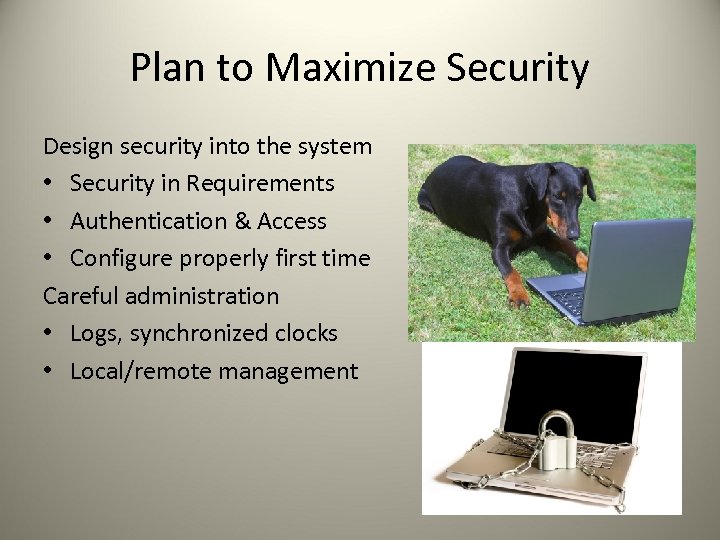 Plan to Maximize Security

Design security into the system
• Security in Requirements
• Authentication & Access
• Configure properly first time
Careful administration
• Logs, synchronized clocks
• Local/remote management